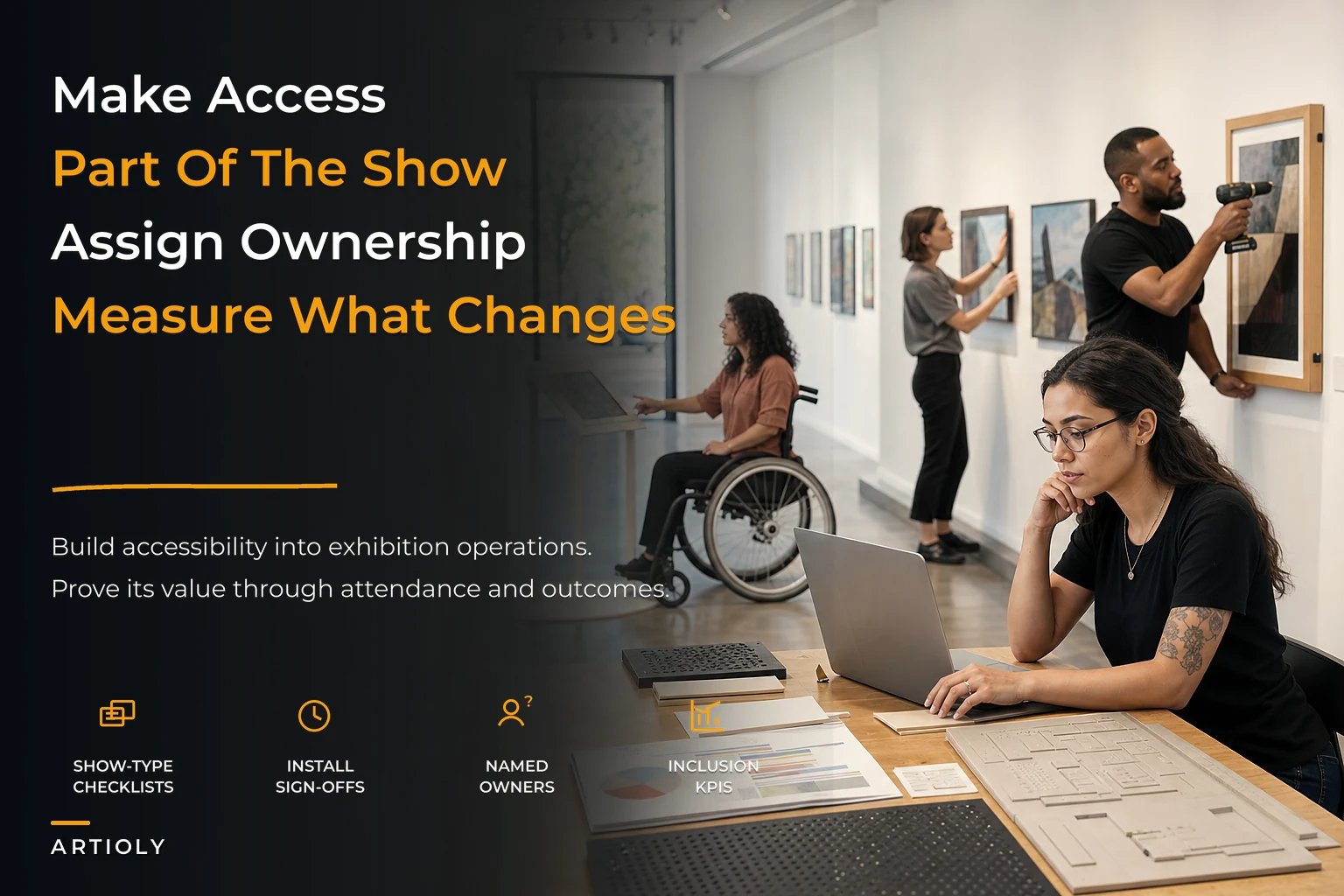 Make Access
Part Of The Show
Assign Ownership
Measure What Changes

Build accessibility into exhibition operations.
Prove its value through attendance and outcomes.

SHOW-TYPE CHECKLISTS

INSTALL SIGN-OFFS

NAMED OWNERS

INCLUSION KPIS

ARTIOLY